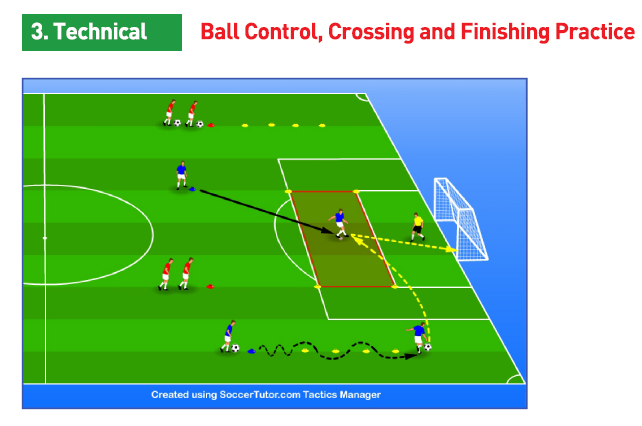 3. Technical

Ball Control, Crossing and Finishing Practice

Created using SoccerTutor.com Tactics Manager